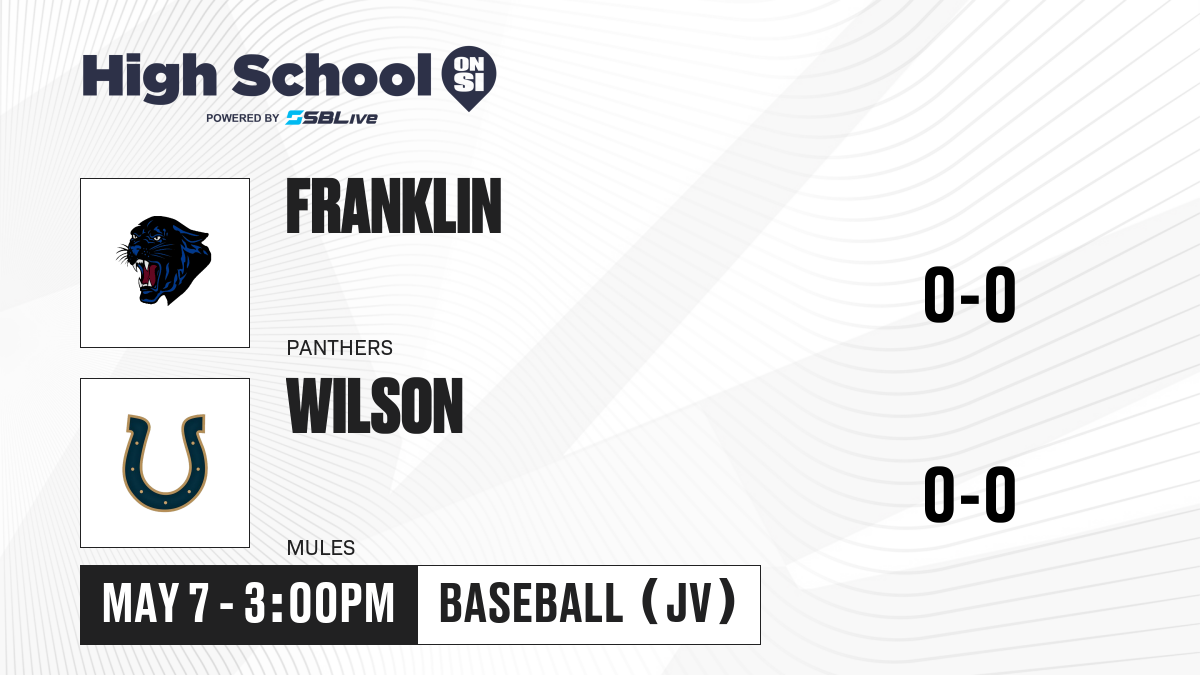 High School ON SI
POWERED BY SBLive

FRANKLIN
PANTHERS
0-0

WILSON
MULES
0-0

MAY 7 - 3:00PM
BASEBALL (JV)